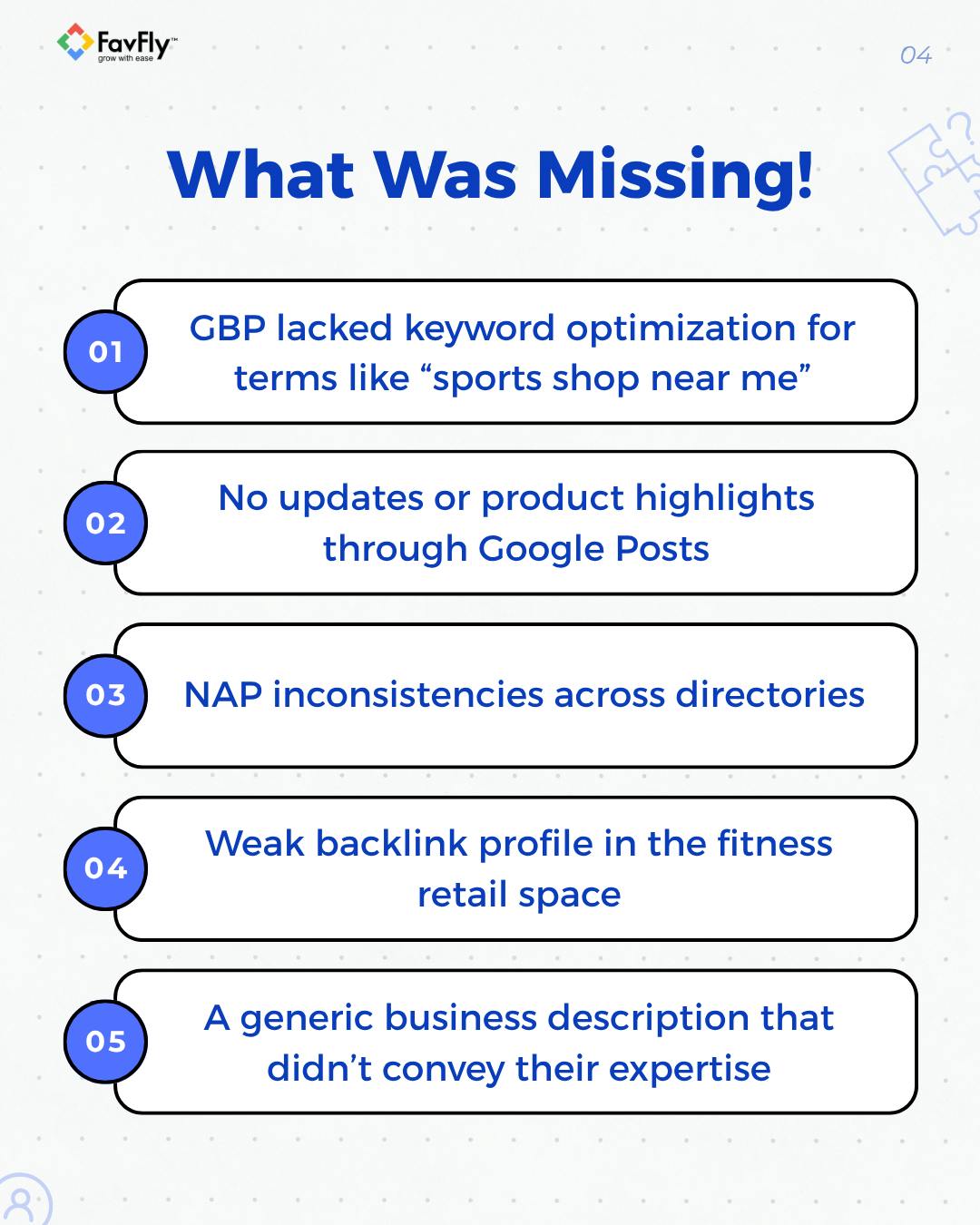 FavFly™
grow with ease

04

What Was Missing!

01 GBP lacked keyword optimization for terms like “sports shop near me”

02 No updates or product highlights through Google Posts

03 NAP inconsistencies across directories

04 Weak backlink profile in the fitness retail space

05 A generic business description that didn’t convey their expertise